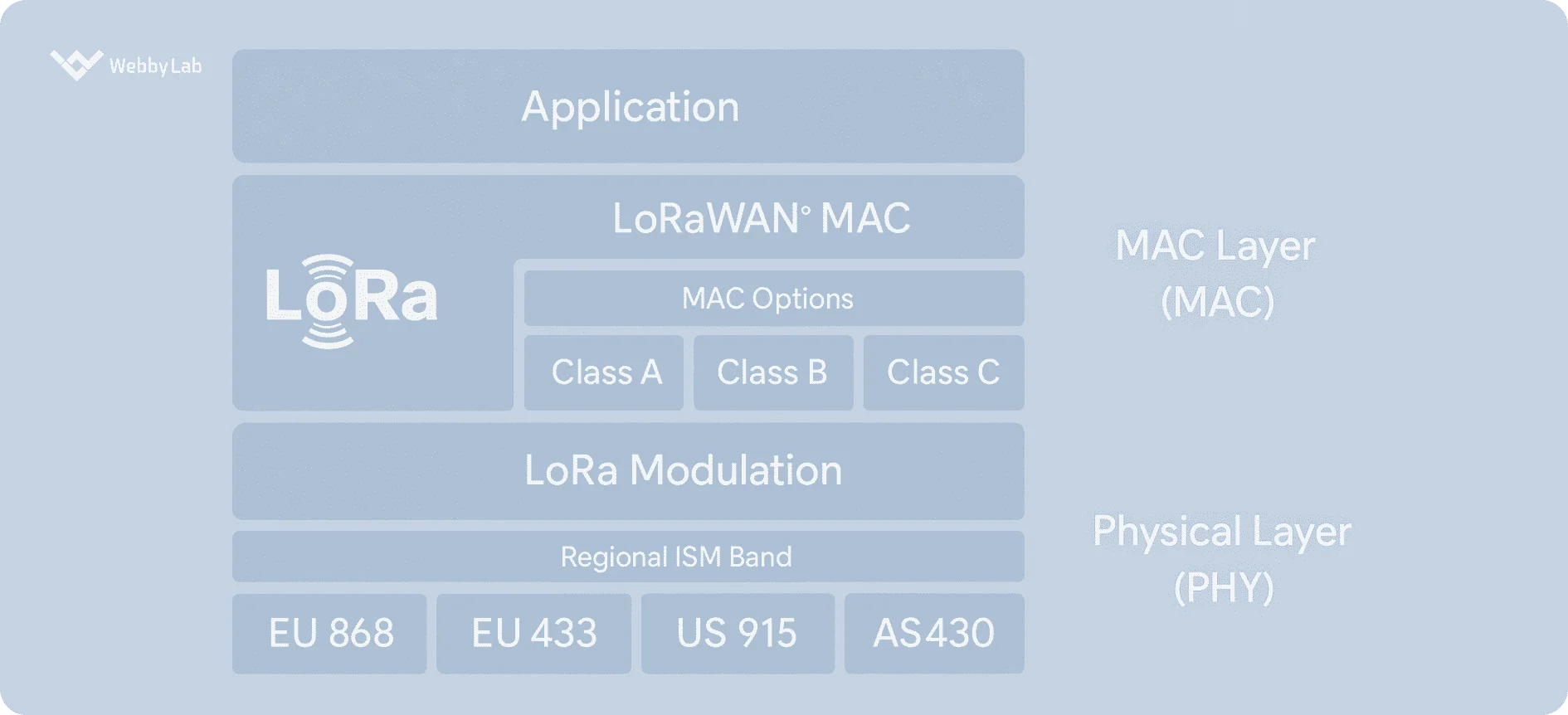 WebbyLab

Application

LoRaWAN° MAC

LoRa

MAC Options

Class A

Class B

Class C

LoRa Modulation

Regional ISM Band

EU 868

EU 433

US 915

AS430

MAC Layer (MAC)

Physical Layer (PHY)